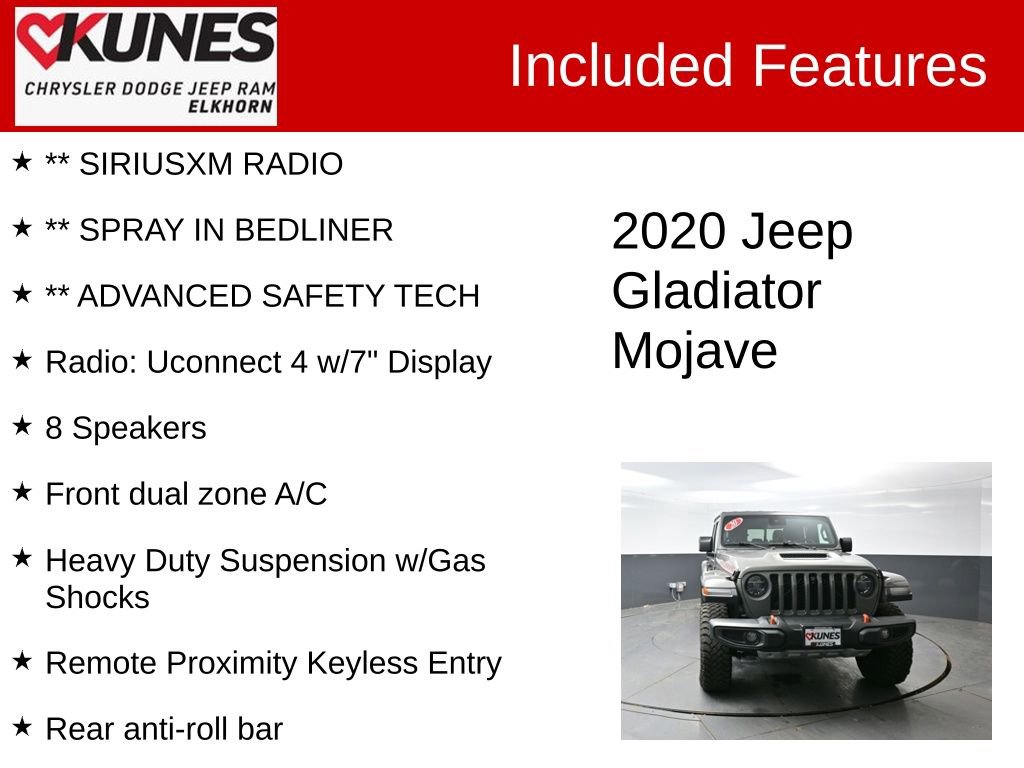 KUNES
CHRYSLER DODGE JEEP RAM
ELKHORN

Included Features

★ ** SIRIUSXM RADIO

★ ** SPRAY IN BEDLINER

★ ** ADVANCED SAFETY TECH

★ Radio: Uconnect 4 w/7" Display

★ 8 Speakers

★ Front dual zone A/C

★ Heavy Duty Suspension w/Gas Shocks

★ Remote Proximity Keyless Entry

★ Rear anti-roll bar

2020 Jeep Gladiator Mojave

KUNES